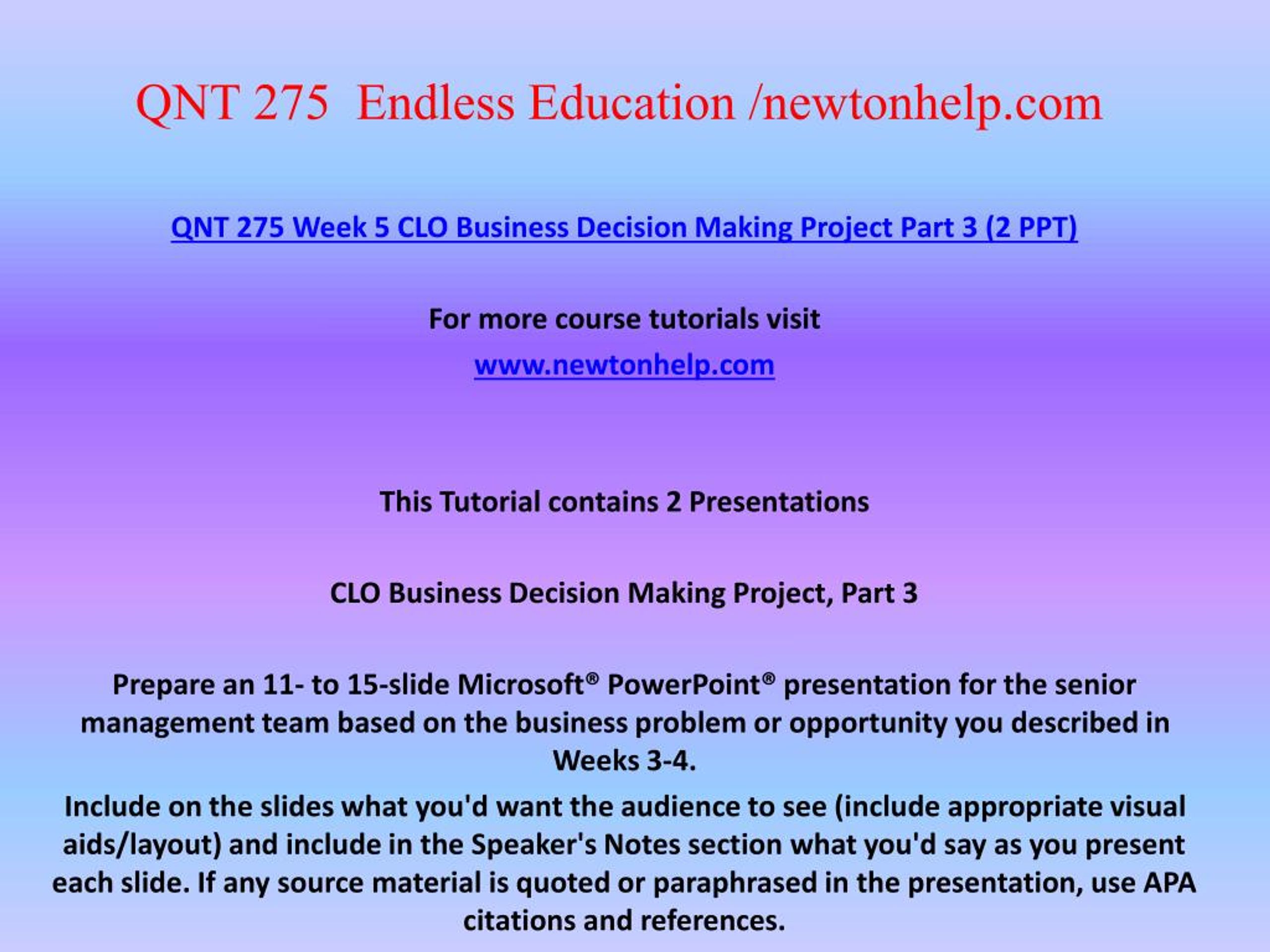 QNT 275 Endless Education /newtonhelp.com

QNT 275 Week 5 CLO Business Decision Making Project Part 3 (2 PPT)

For more course tutorials visit

www.newtonhelp.com

This Tutorial contains 2 Presentations

CLO Business Decision Making Project, Part 3

Prepare an 11- to 15-slide Microsoft® PowerPoint® presentation for the senior management team based on the business problem or opportunity you described in Weeks 3-4.

Include on the slides what you'd want the audience to see (include appropriate visual aids/layout) and include in the Speaker's Notes section what you'd say as you present each slide. If any source material is quoted or paraphrased in the presentation, use APA citations and references.